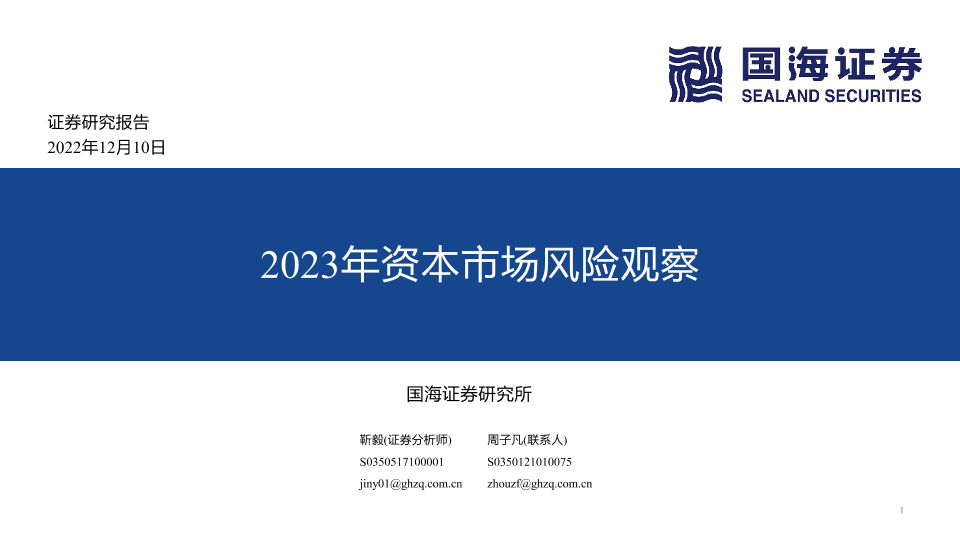 国海证券
SEALAND SECURITIES

证券研究报告
2022年12月10日

2023年资本市场风险观察

国海证券研究所

靳毅(证券分析师)
S0350517100001
jiny01@ghzq.com.cn

周子凡(联系人)
S0350121010075
zhouzf@ghzq.com.cn

1